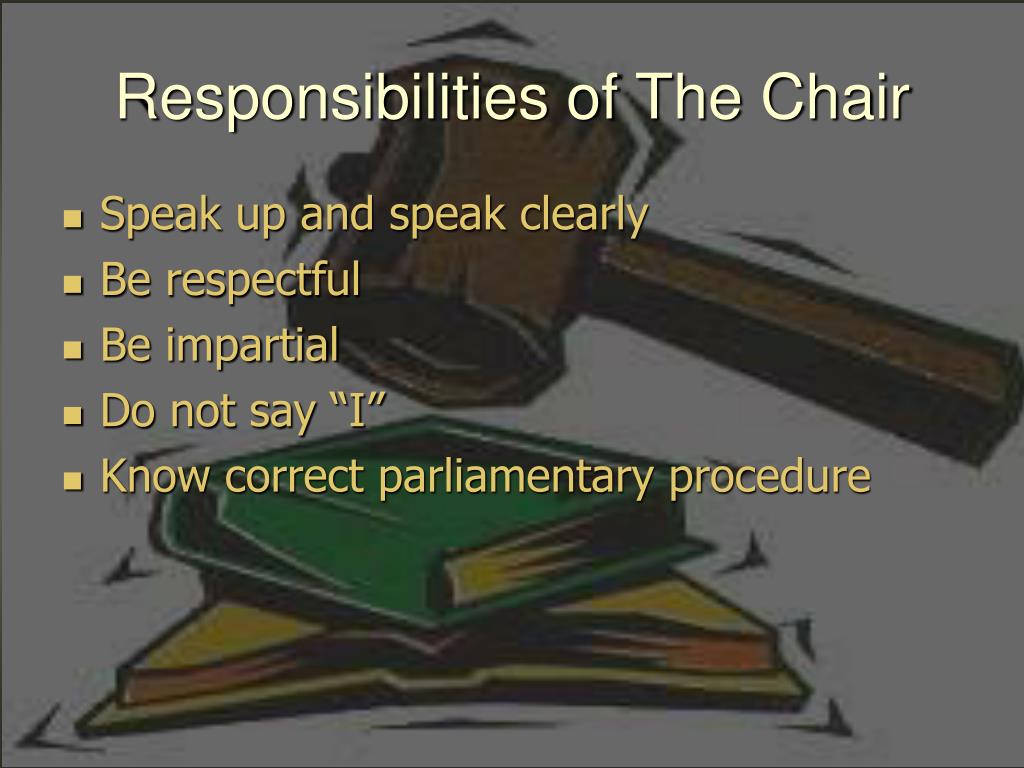 Responsibilities of The Chair

- Speak up and speak clearly
- Be respectful
- Be impartial
- Do not say “I”
- Know correct parliamentary procedure